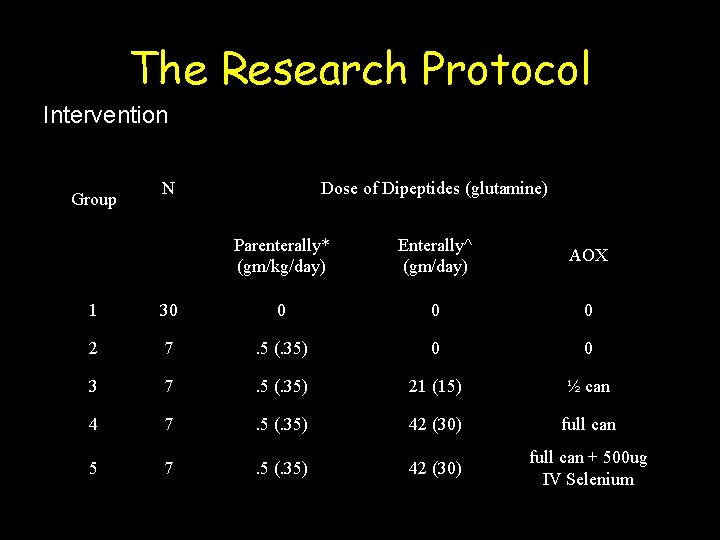 The Research Protocol

Intervention

| Group | N | Dose of Dipeptides (glutamine) | | |
|---|---|---|---|---|
| | | Parenterally* (gm/kg/day) | Enterally^ (gm/day) | AOX |
| 1 | 30 | 0 | 0 | 0 |
| 2 | 7 | .5 (.35) | 0 | 0 |
| 3 | 7 | .5 (.35) | 21 (15) | ½ can |
| 4 | 7 | .5 (.35) | 42 (30) | full can |
| 5 | 7 | .5 (.35) | 42 (30) | full can + 500ug IV Selenium |